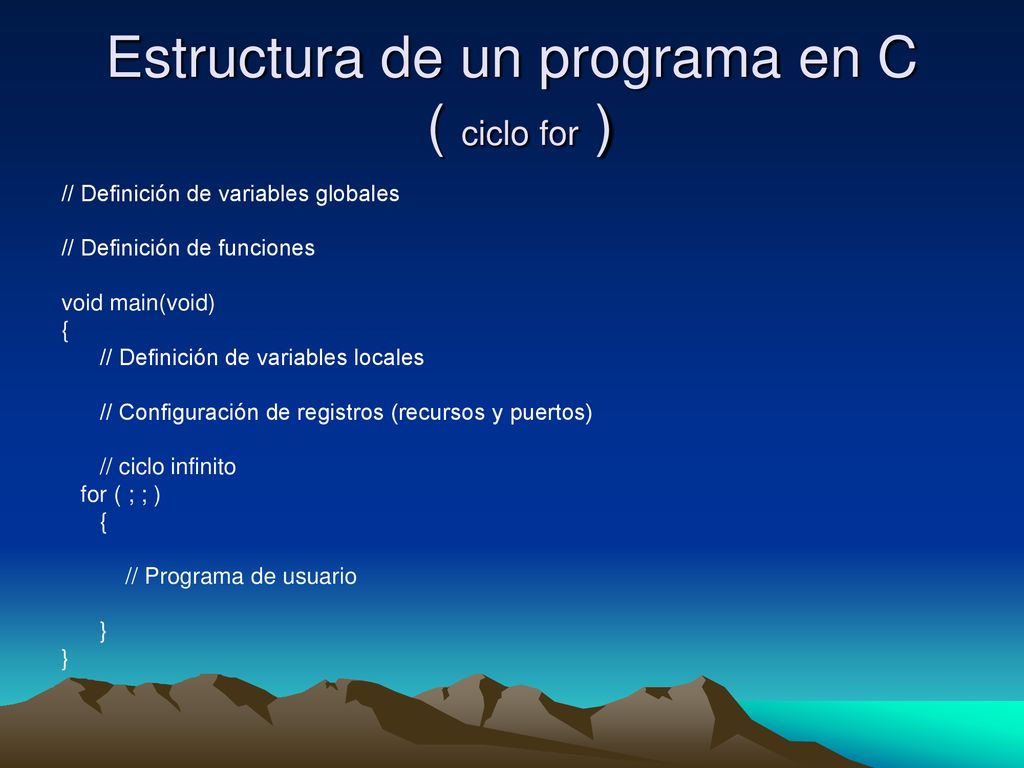 Estructura de un programa en C ( ciclo for )

// Definición de variables globales

// Definición de funciones

void main(void)
{
// Definición de variables locales

// Configuración de registros (recursos y puertos)

// ciclo infinito
for ( ; ; )
{

// Programa de usuario

}
}